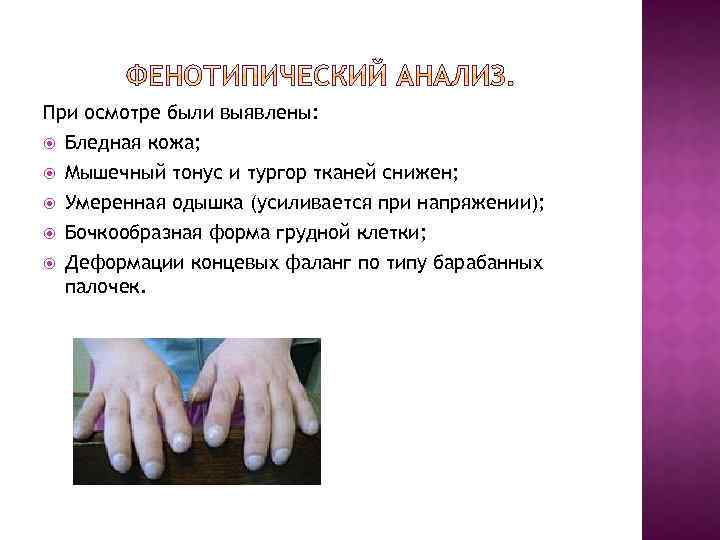 ФЕНОТИПИЧЕСКИЙ АНАЛИЗ.

При осмотре были выявлены:

Бледная кожа;

Мышечный тонус и тургор тканей снижен;

Умеренная одышка (усиливается при напряжении);

Бочкообразная форма грудной клетки;

Деформации концевых фаланг по типу барабанных палочек.